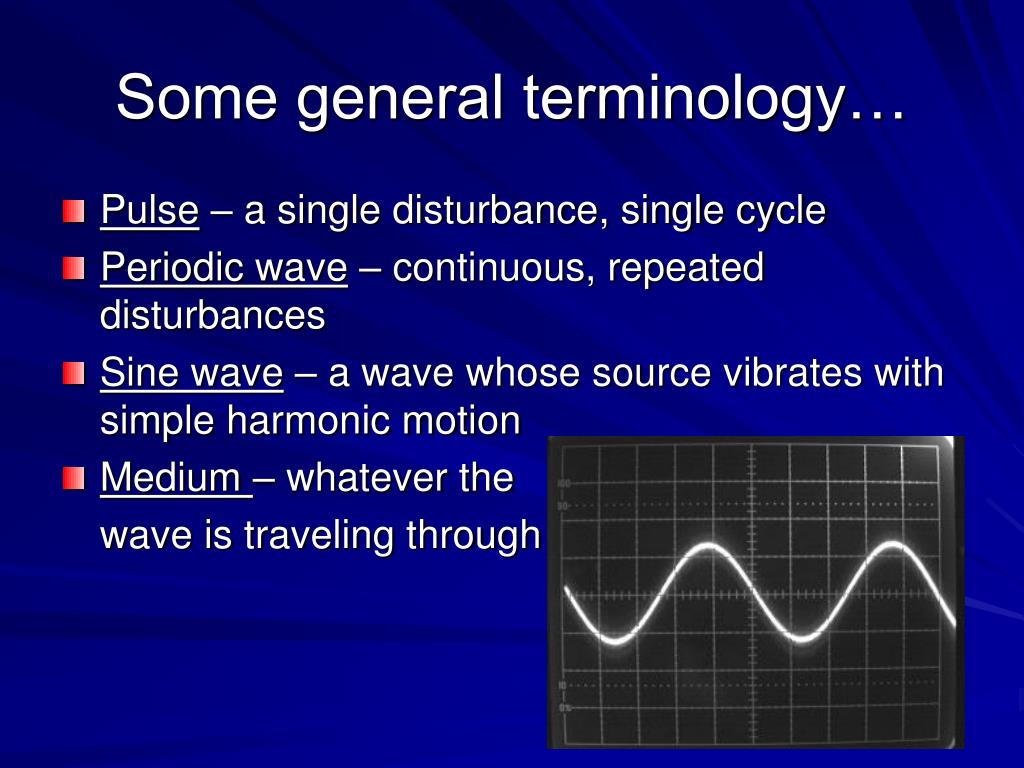 Some general terminology…

Pulse – a single disturbance, single cycle

Periodic wave – continuous, repeated disturbances

Sine wave – a wave whose source vibrates with simple harmonic motion

Medium – whatever the wave is traveling through

100
90
10
0%